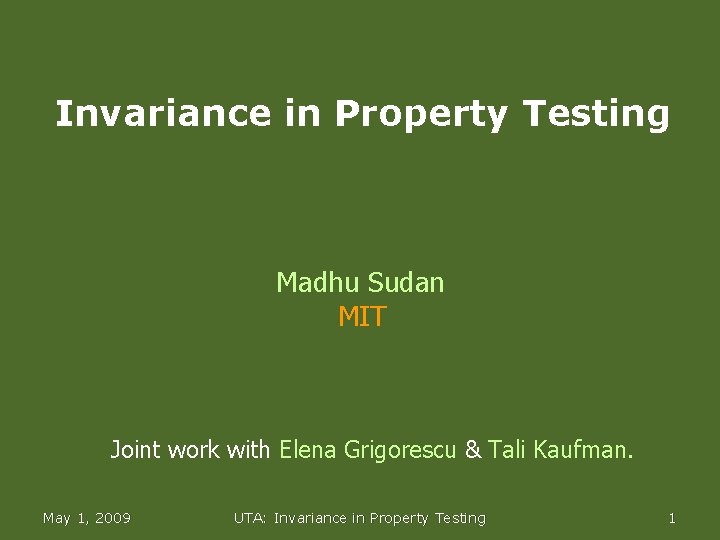 Invariance in Property Testing

Madhu Sudan
MIT

Joint work with Elena Grigorescu & Tali Kaufman.

May 1, 2009 UTA: Invariance in Property Testing 1